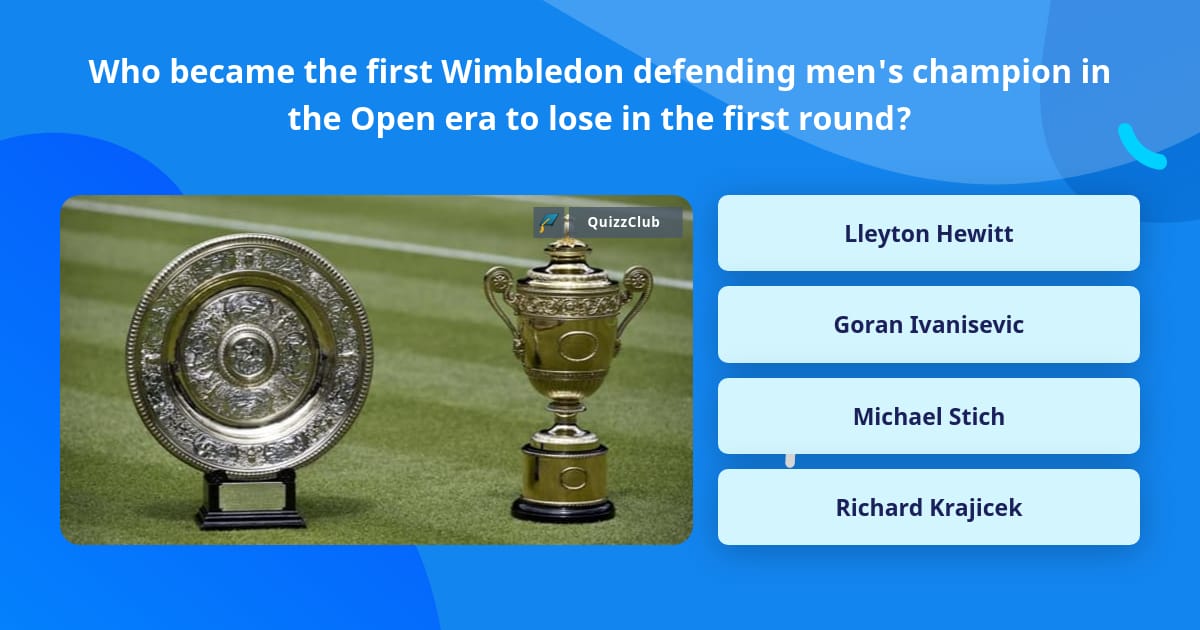 Who became the first Wimbledon defending men's champion in the Open era to lose in the first round?

QuizzClub

Lleyton Hewitt

Goran Ivanisevic

Michael Stich

Richard Krajicek